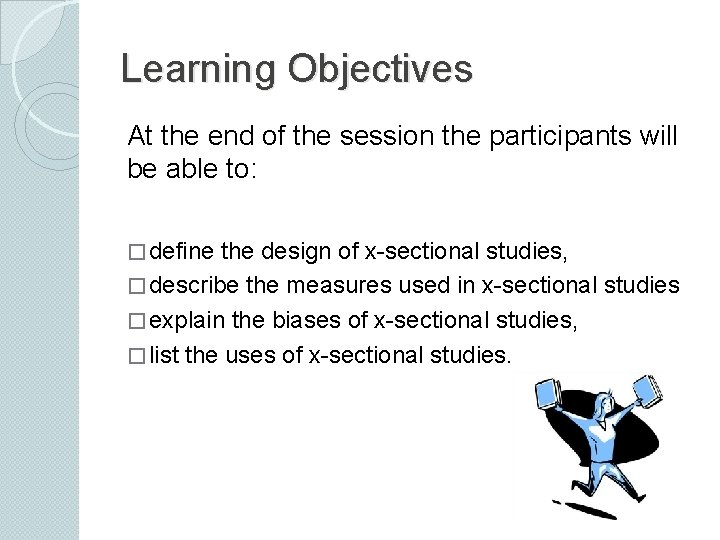 Learning Objectives

At the end of the session the participants will be able to:

□ define the design of x-sectional studies,
□ describe the measures used in x-sectional studies
□ explain the biases of x-sectional studies,
□ list the uses of x-sectional studies.